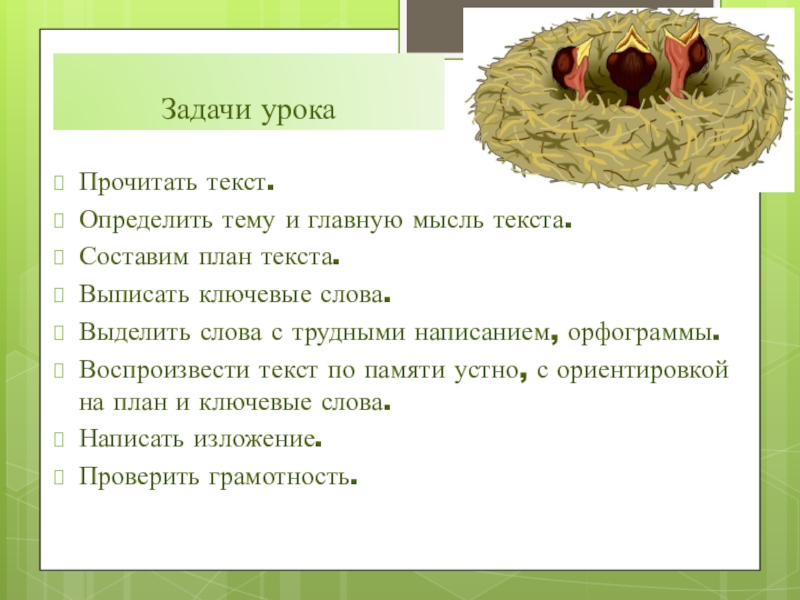 Задачи урока

Прочитать текст.
Определить тему и главную мысль текста.
Составим план текста.
Выписать ключевые слова.
Выделить слова с трудными написанием, орфограммы.
Воспроизвести текст по памяти устно, с ориентировкой на план и ключевые слова.
Написать изложение.
Проверить грамотность.